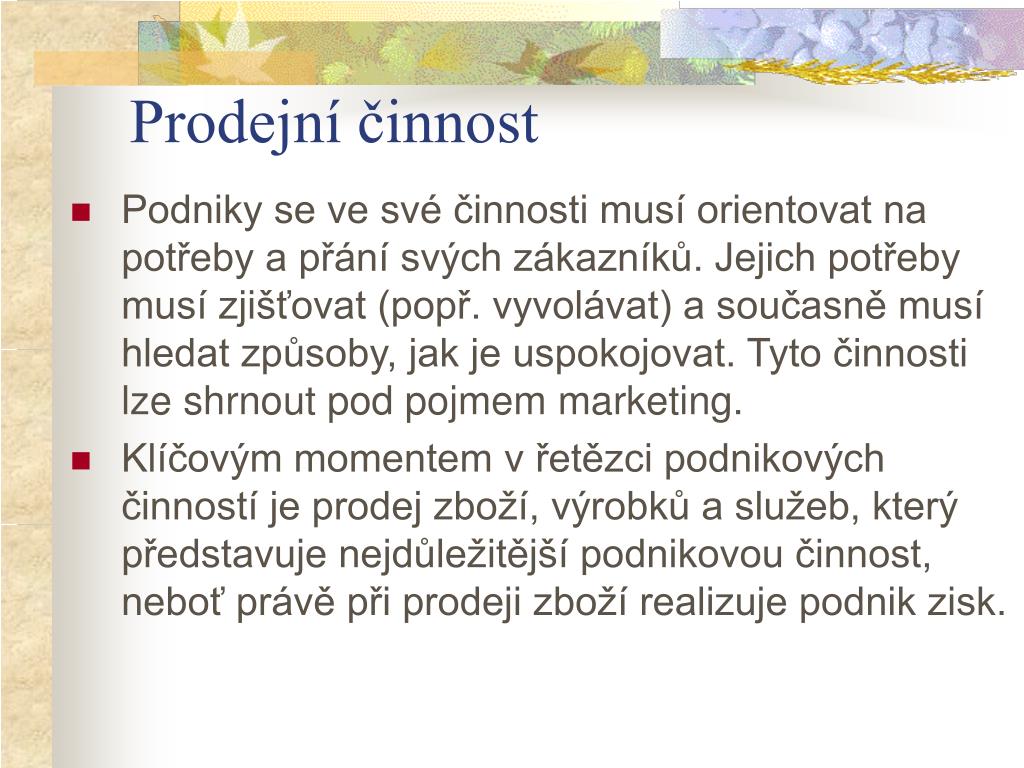 Prodejní činnost

Podniky se ve své činnosti musí orientovat na potřeby a přání svých zákazníků. Jejich potřeby musí zjišťovat (popř. vyvolávat) a současně musí hledat způsoby, jak je uspokojovat. Tyto činnosti lze shrnout pod pojmem marketing.

Klíčovým momentem v řetězci podnikových činností je prodej zboží, výrobků a služeb, který představuje nejdůležitější podnikovou činnost, neboť právě při prodeji zboží realizuje podnik zisk.